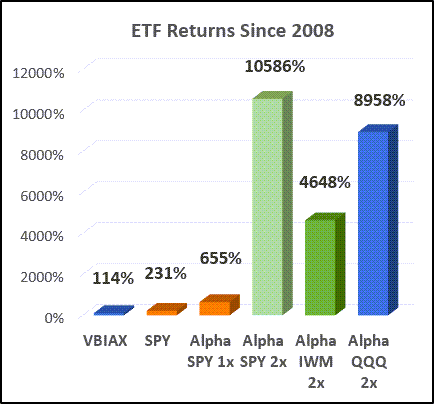 ETF Returns Since 2008

12000%
10000%
8000%
6000%
4000%
2000%
0%

114%
231%
655%
10586%
4648%
8958%

VBIAX
SPY
Alpha SPY 1x
Alpha SPY 2x
Alpha IWM 2x
Alpha QQQ 2x